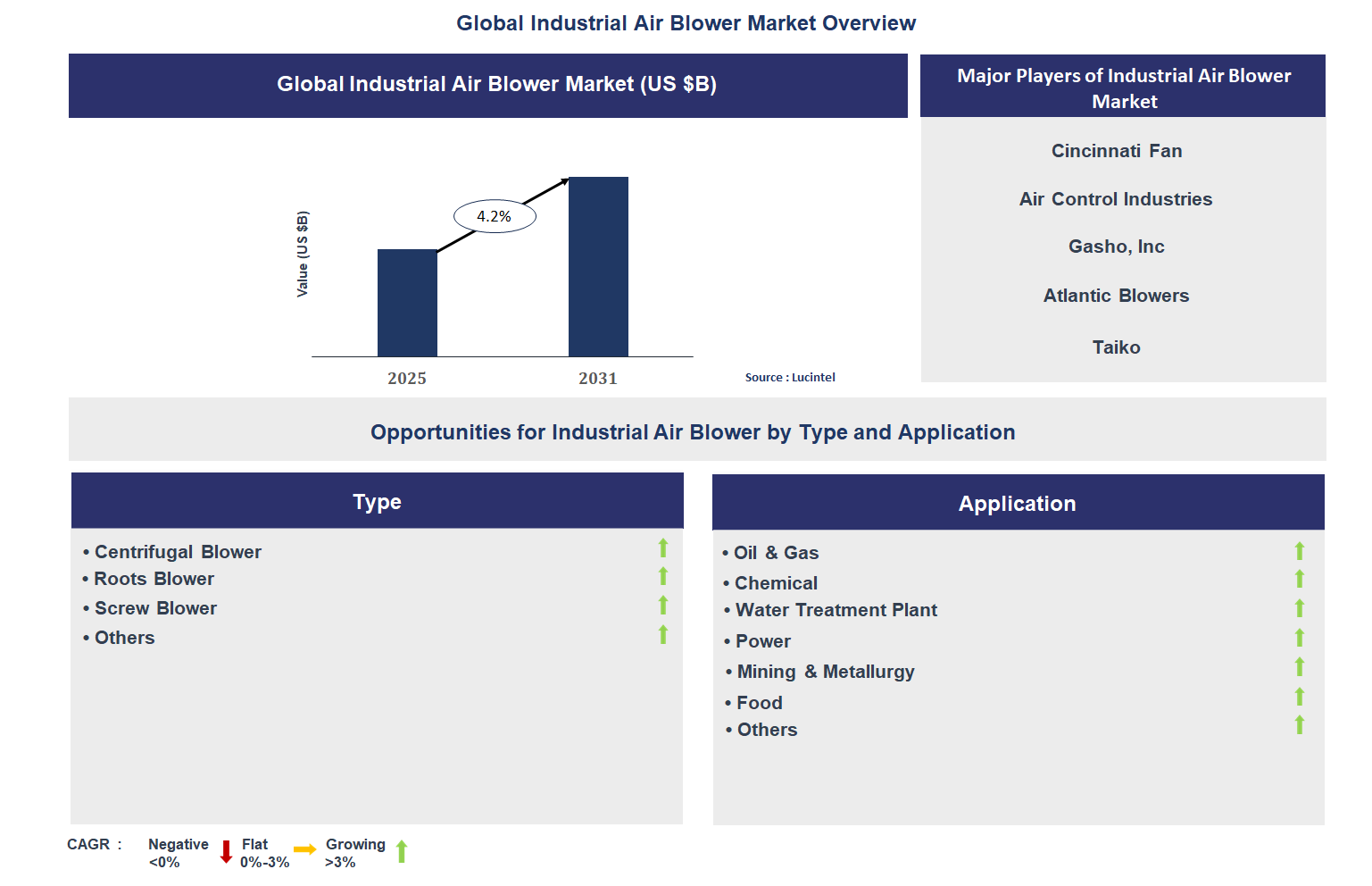 Global Industrial Air Blower Market Overview

Global Industrial Air Blower Market (US $B)

Value (US $B)

4.2%

2025

2031

Source : Lucintel

Major Players of Industrial Air Blower Market

Cincinnati Fan

Air Control Industries

Gasho, Inc

Atlantic Blowers

Taiko

Opportunities for Industrial Air Blower by Type and Application

Type

• Centrifugal Blower
• Roots Blower
• Screw Blower
• Others

Application

• Oil & Gas
• Chemical
• Water Treatment Plant
• Power
• Mining & Metallurgy
• Food
• Others

CAGR : Negative <0% Flat 0%-3% Growing >3%